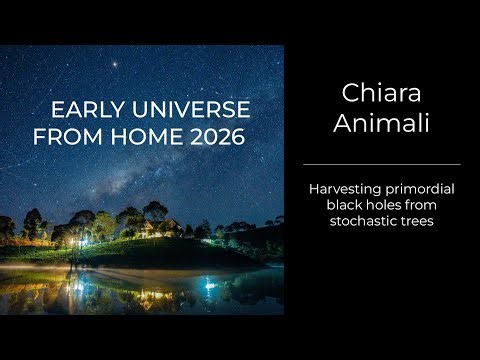 EARLY UNIVERSE FROM HOME 2026

Chiara Animali

Harvesting primordial black holes from stochastic trees